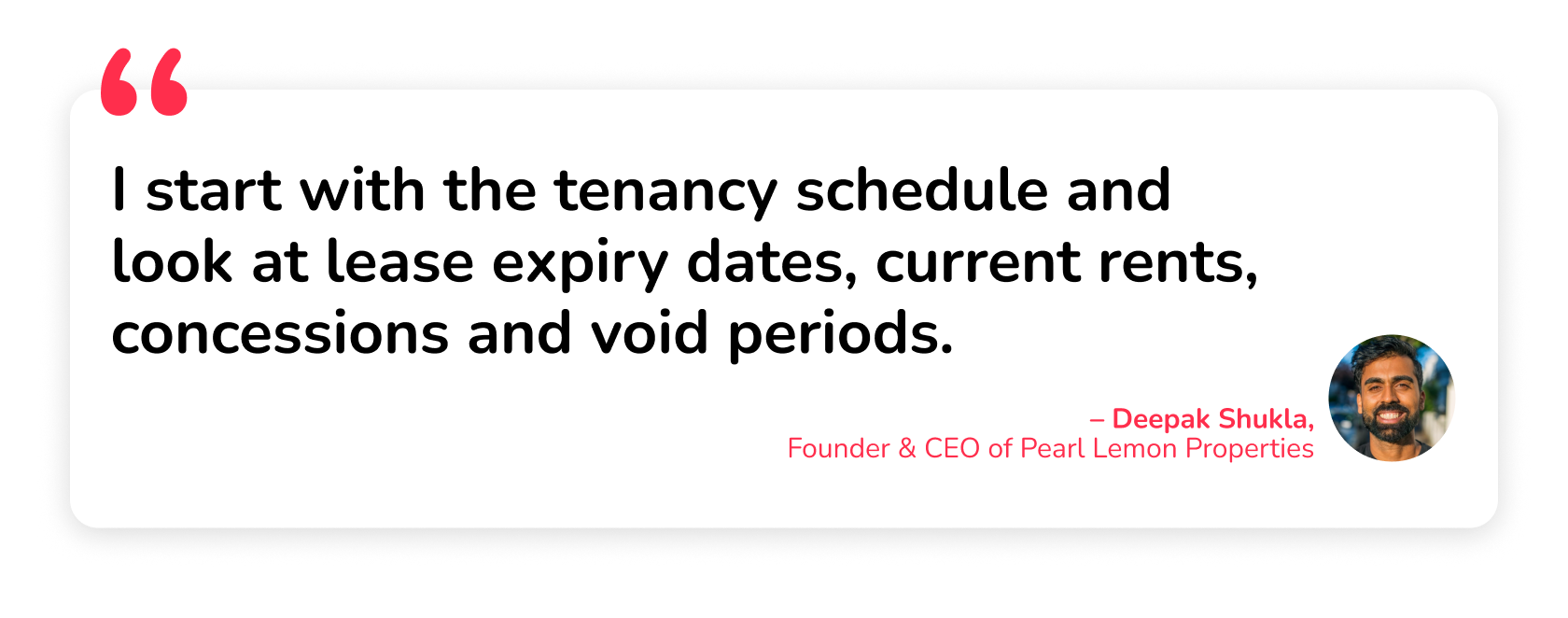 “

I start with the tenancy schedule and look at lease expiry dates, current rents, concessions and void periods.

– Deepak Shukla,
Founder & CEO of Pearl Lemon Properties